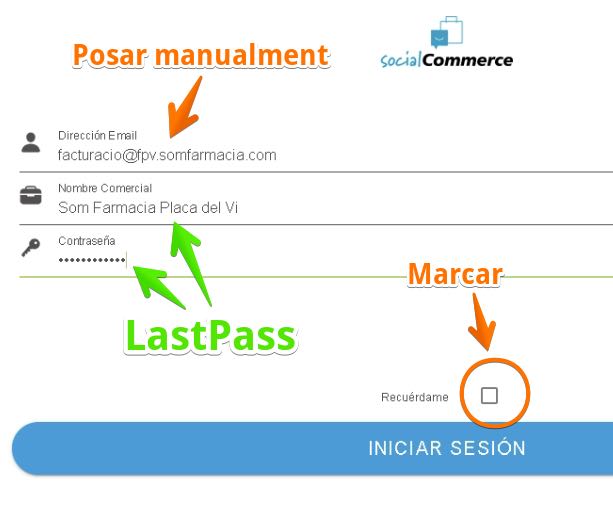 Posar manualment

socialCommerce

Dirección Email
facturacio@fpv.somfarmacia.com

Nombre Comercial
Som Farmacia Placa del Vi

Contraseña
••••••••••••

Marcar

LastPass

Recuérdame

INICIAR SESIÓN